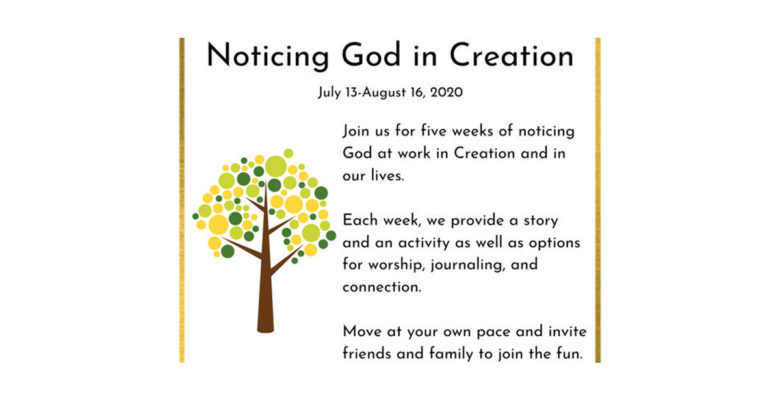 Noticing God in Creation

July 13-August 16, 2020

Join us for five weeks of noticing God at work in Creation and in our lives.

Each week, we provide a story and an activity as well as options for worship, journaling, and connection.

Move at your own pace and invite friends and family to join the fun.